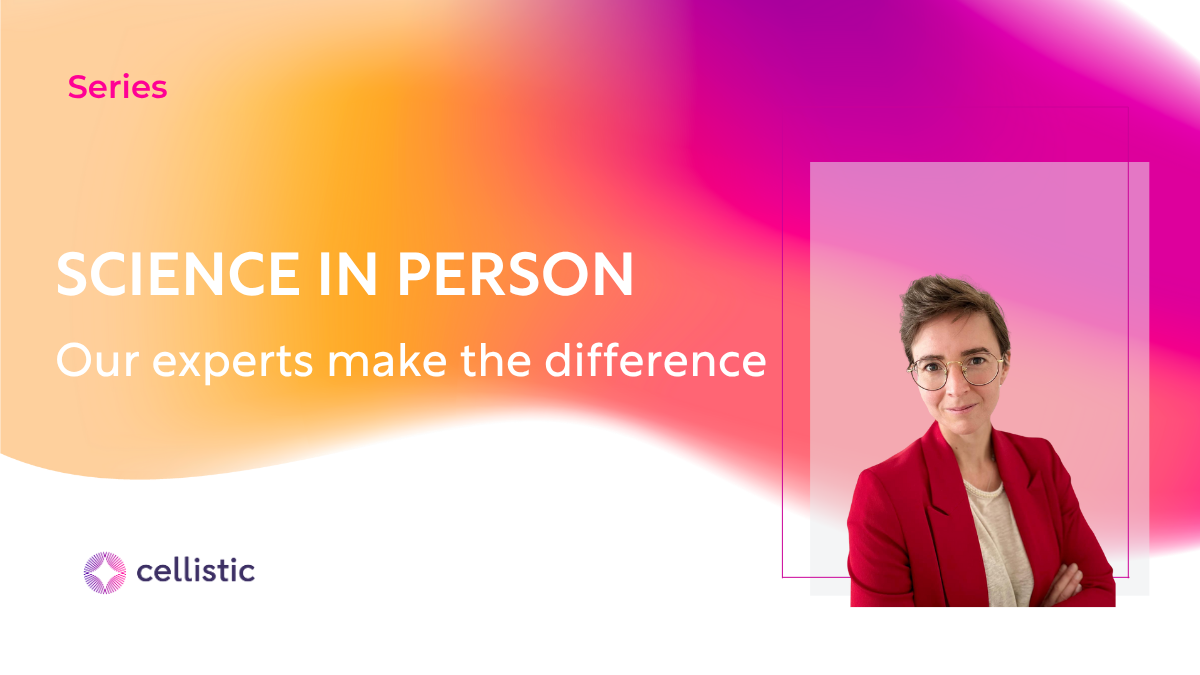 Series

SCIENCE IN PERSON

Our experts make the difference

cellistic